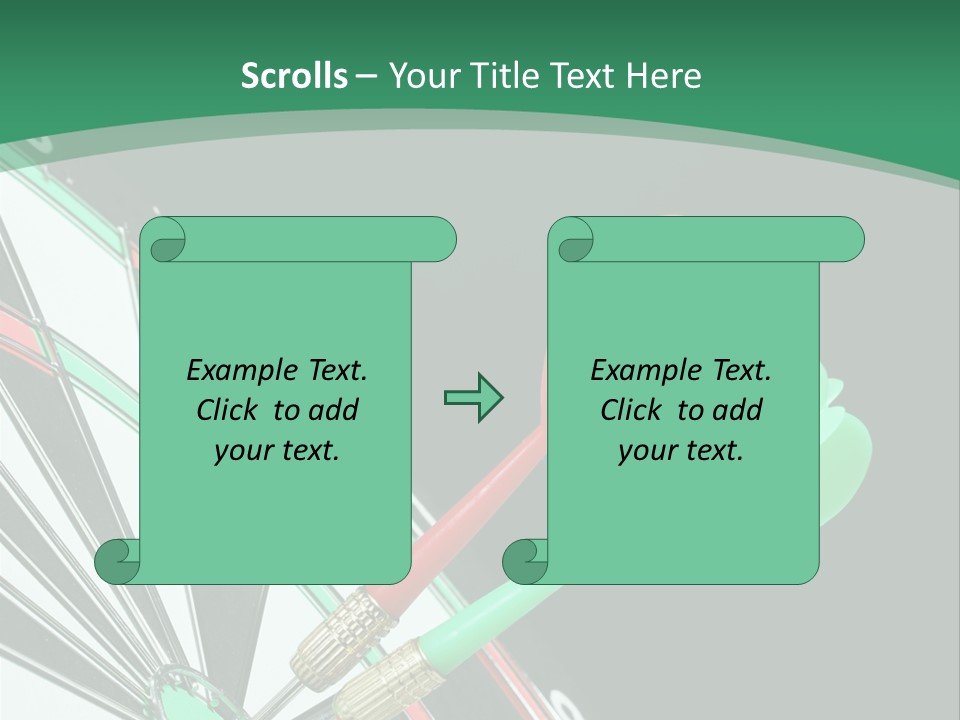 Scrolls – Your Title Text Here

Example Text. Click to add your text.

Example Text. Click to add your text.